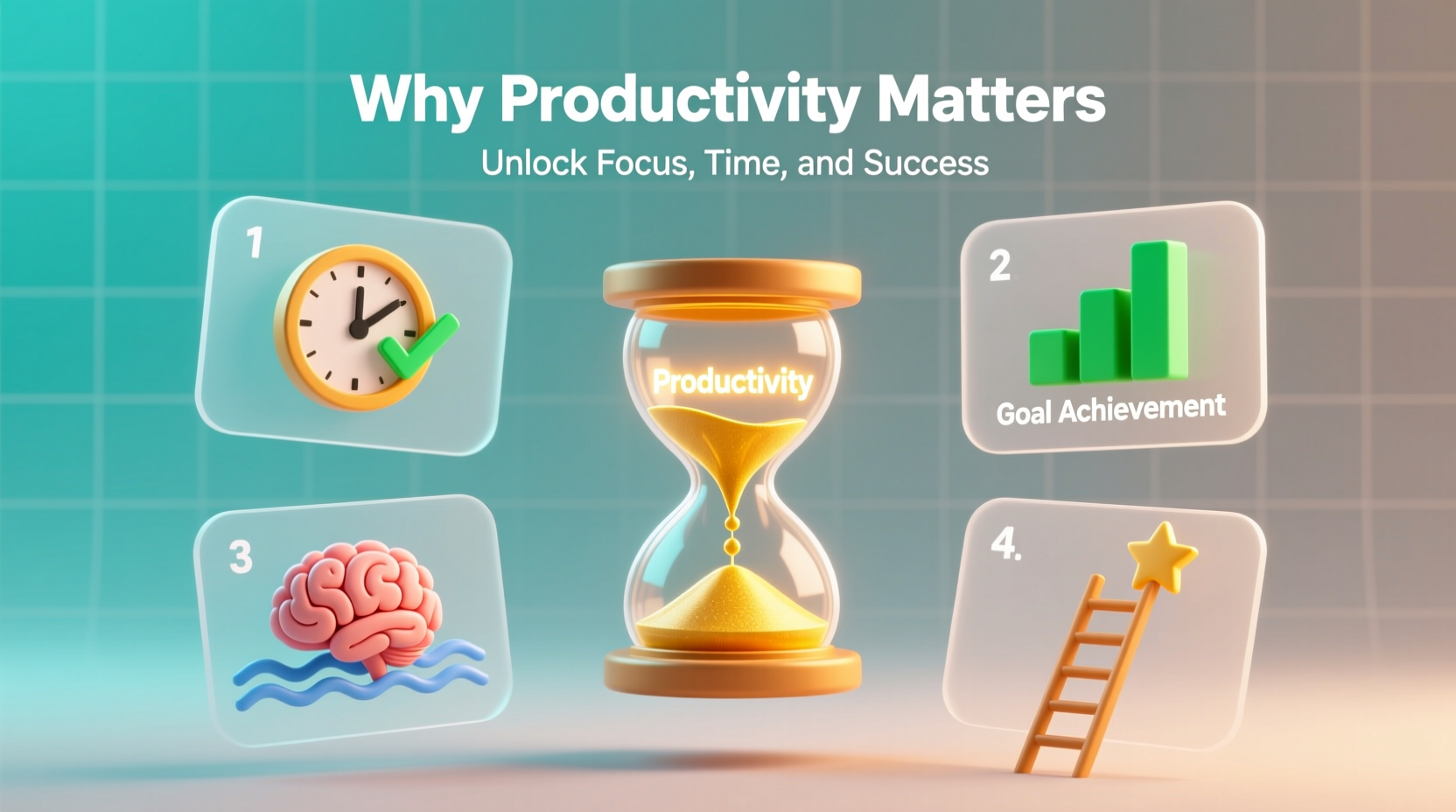 Why Productivity Matters

Unlock Focus, Time, and Success

1

Productivity

2

Goal Achievement

3

4.